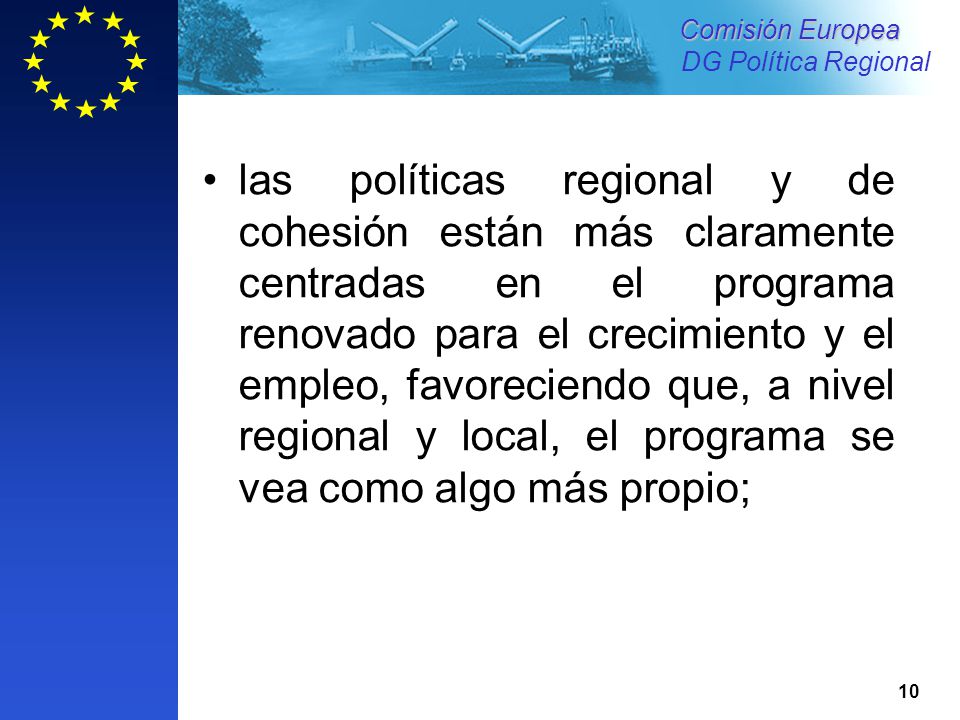 Comisión Europea
DG Política Regional

• las políticas regional y de cohesión están más claramente centradas en el programa renovado para el crecimiento y el empleo, favoreciendo que, a nivel regional y local, el programa se vea como algo más propio;

10